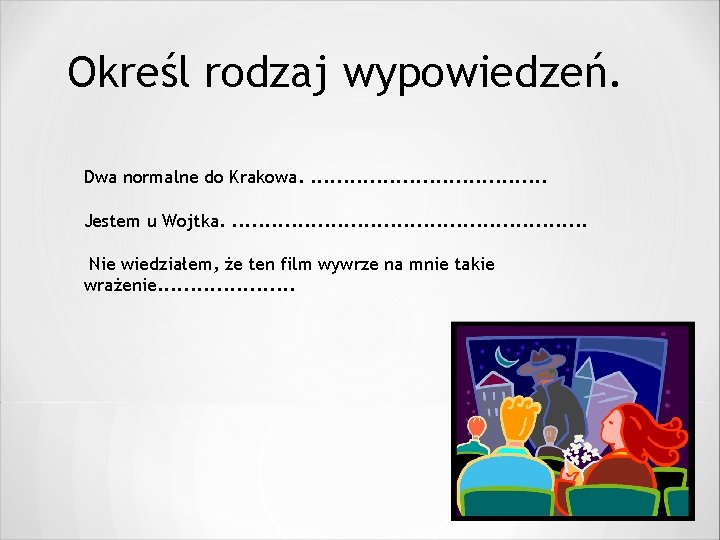 Określ rodzaj wypowiedzeń.

Dwa normalne do Krakowa. ....................................

Jestem u Wojtka. ......................................................

Nie wiedziałem, że ten film wywrze na mnie takie wrażenie.....................